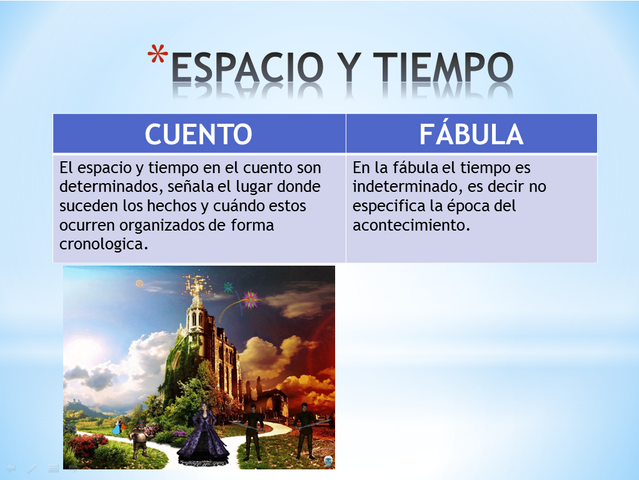 *ESPACIO Y TIEMPO

| CUENTO | FÁBULA |
|---|---|
| El espacio y tiempo en el cuento son determinados, señala el lugar donde suceden los hechos y cuándo estos ocurren organizados de forma cronologica. | En la fábula el tiempo es indeterminado, es decir no especifica la época del acontecimiento. |